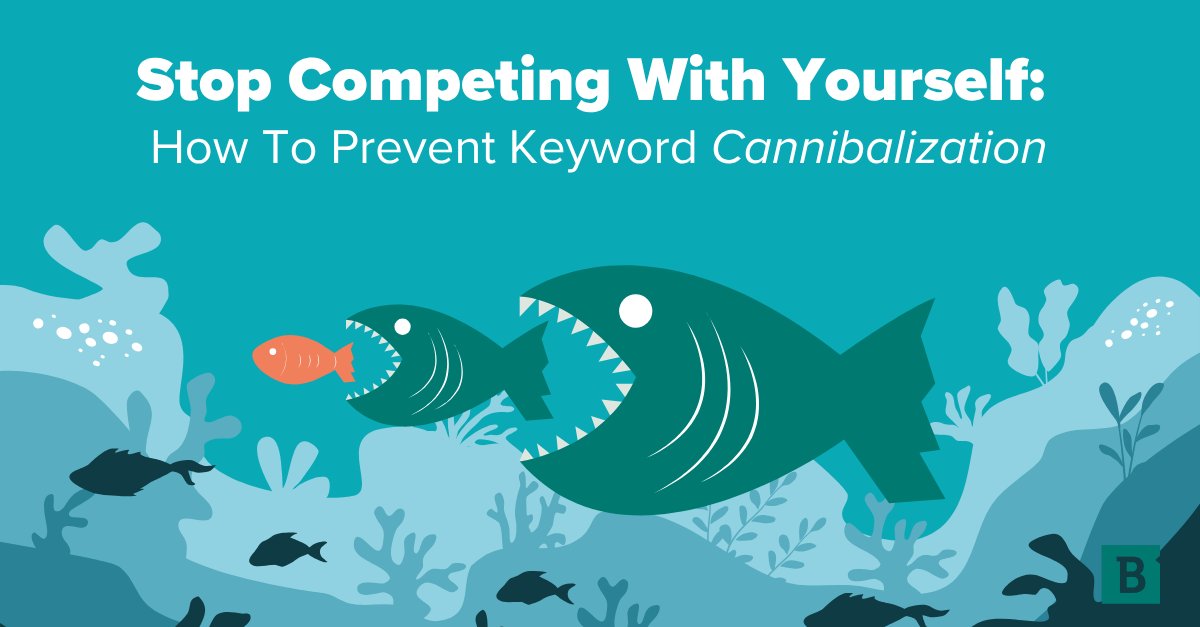 Stop Competing With Yourself:
How To Prevent Keyword Cannibalization

B